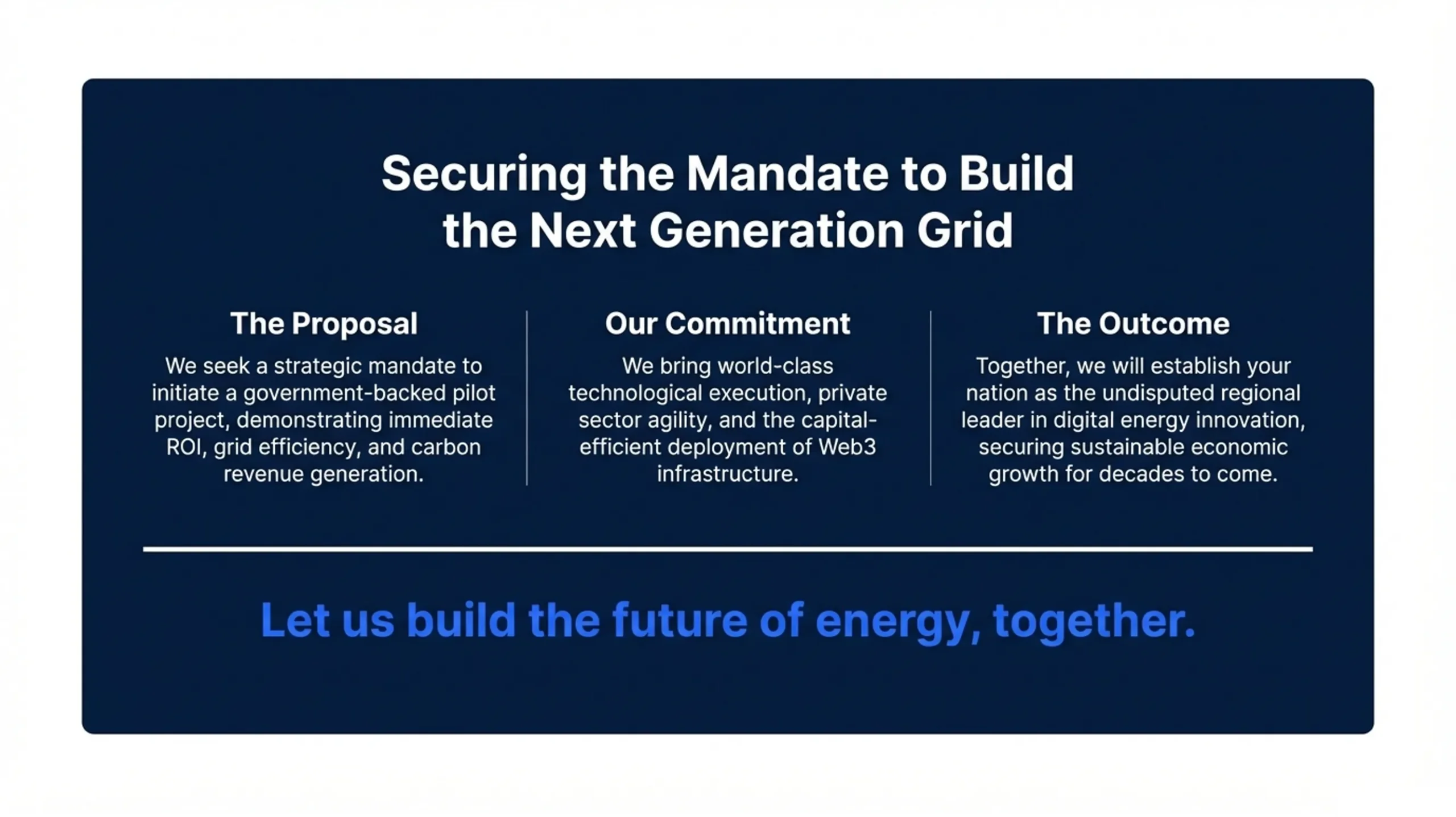 Securing the Mandate to Build the Next Generation Grid

The Proposal

We seek a strategic mandate to initiate a government-backed pilot project, demonstrating immediate ROI, grid efficiency, and carbon revenue generation.

Our Commitment

We bring world-class technological execution, private sector agility, and the capital-efficient deployment of Web3 infrastructure.

The Outcome

Together, we will establish your nation as the undisputed regional leader in digital energy innovation, securing sustainable economic growth for decades to come.

Let us build the future of energy, together.